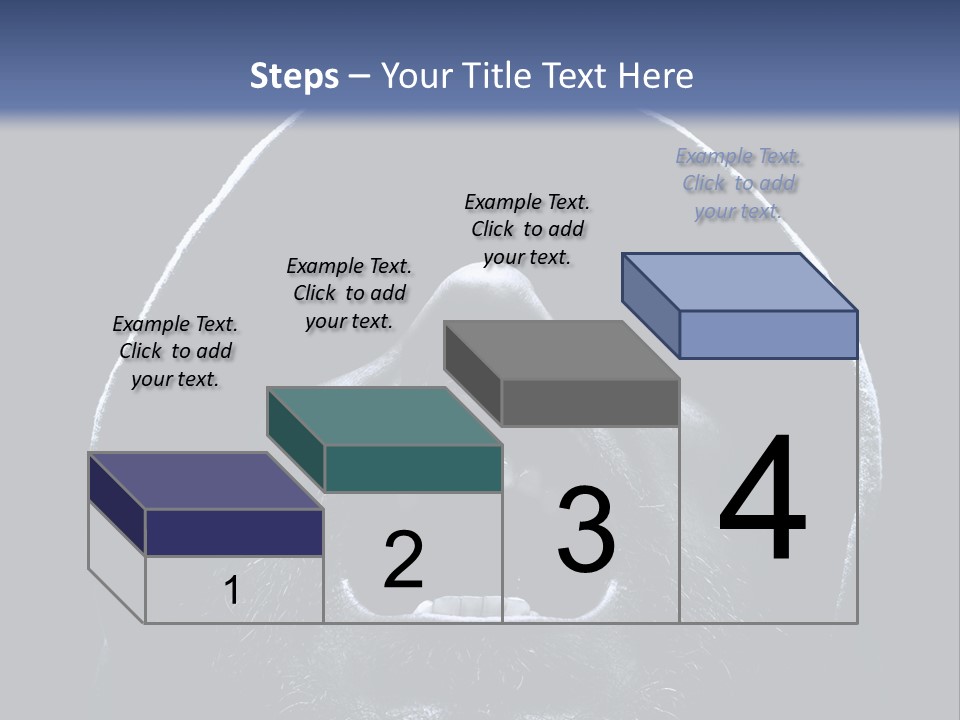 Steps – Your Title Text Here

Example Text. Click to add your text.

Example Text. Click to add your text.

Example Text. Click to add your text.

Example Text. Click to add your text.

1

2

3

4